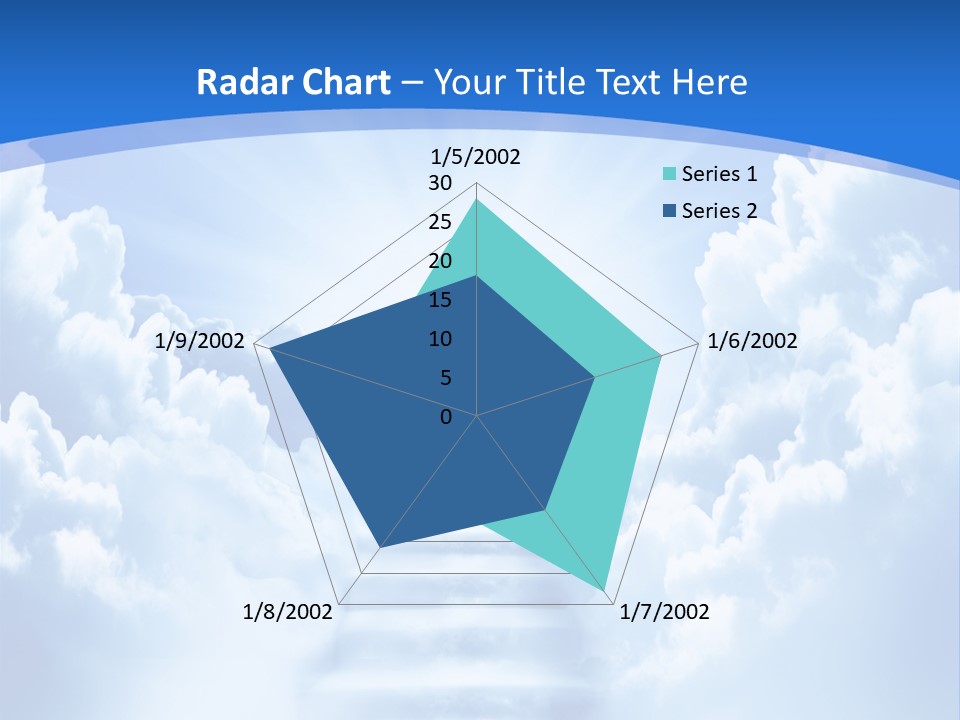 Radar Chart – Your Title Text Here

1/5/2002

30
25
20
15
10
5
0

Series 1
Series 2

1/6/2002
1/7/2002
1/8/2002
1/9/2002